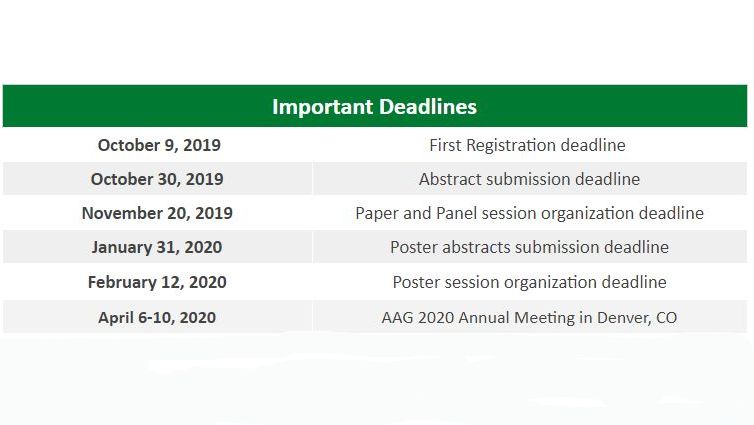 | Important Deadlines | |
|---|---|
| October 9, 2019 | First Registration deadline |
| October 30, 2019 | Abstract submission deadline |
| November 20, 2019 | Paper and Panel session organization deadline |
| January 31, 2020 | Poster abstracts submission deadline |
| February 12, 2020 | Poster session organization deadline |
| April 6-10, 2020 | AAG 2020 Annual Meeting in Denver, CO |